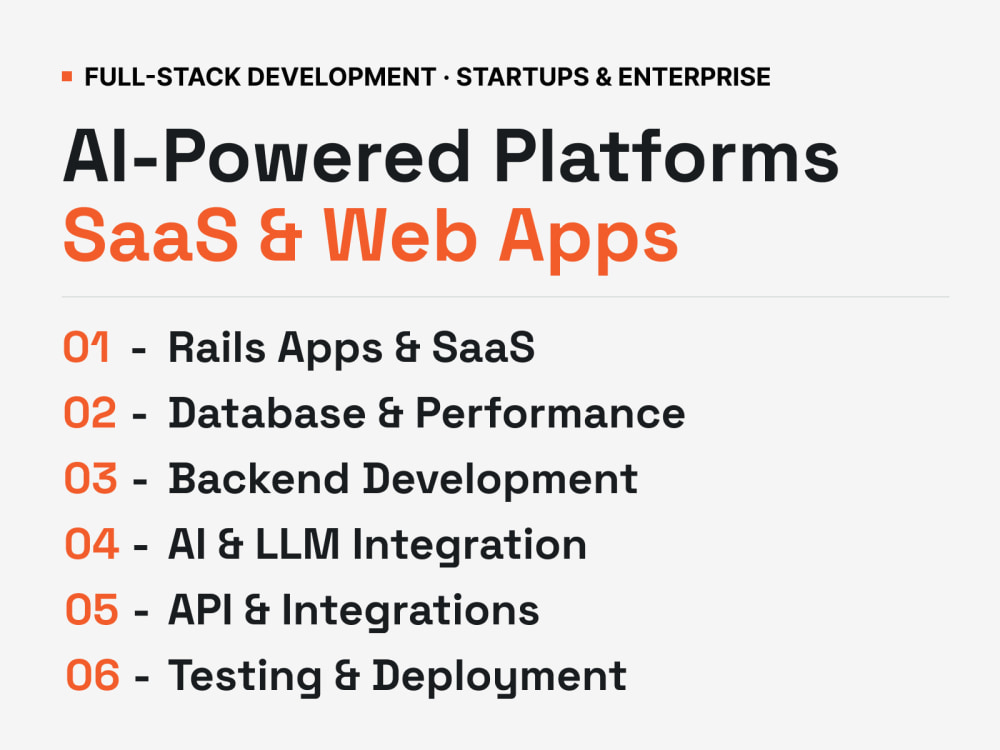 FULL-STACK DEVELOPMENT · STARTUPS & ENTERPRISE

AI-Powered Platforms
SaaS & Web Apps

01 - Rails Apps & SaaS
02 - Database & Performance
03 - Backend Development
04 - AI & LLM Integration
05 - API & Integrations
06 - Testing & Deployment